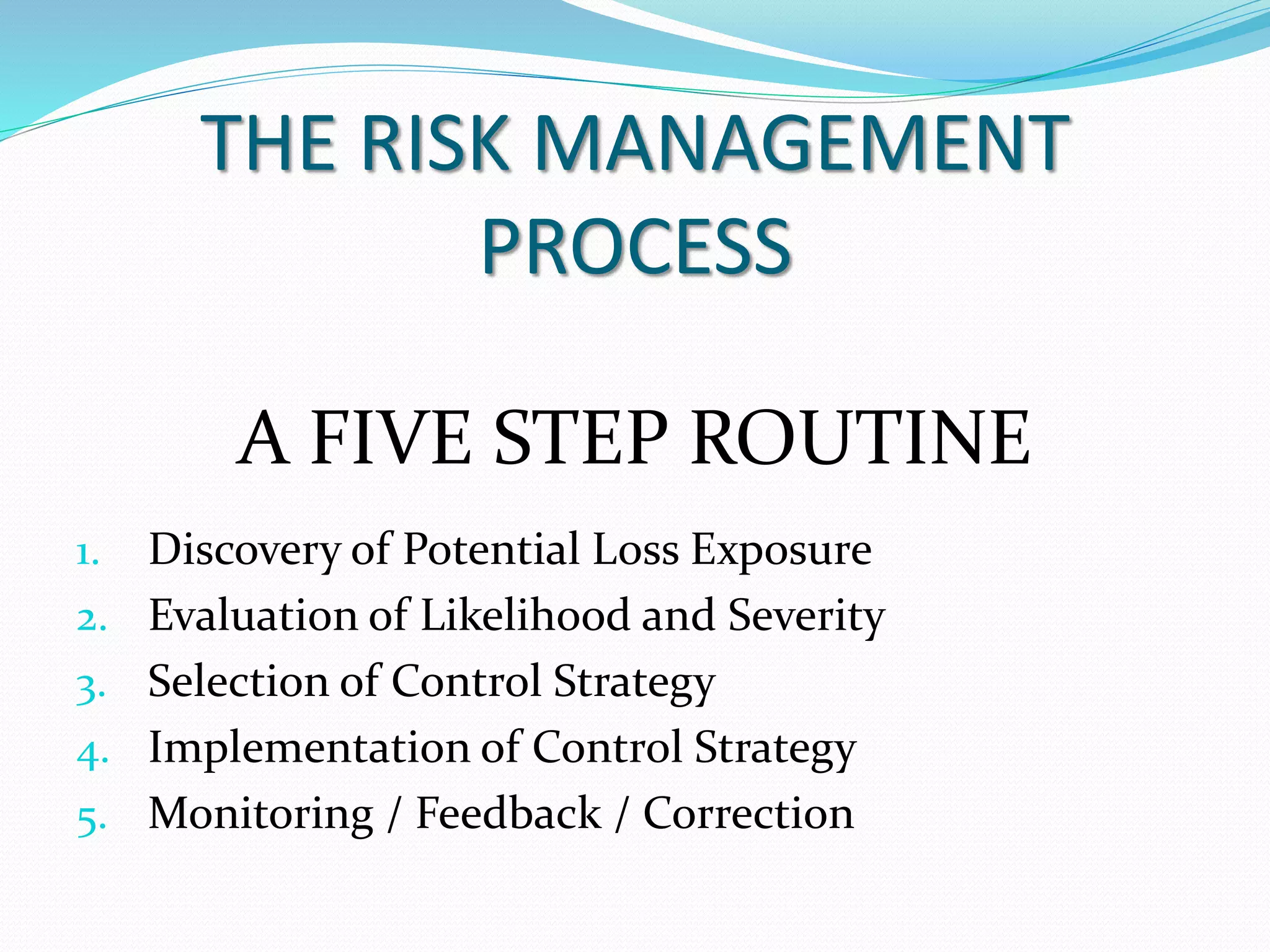 THE RISK MANAGEMENT PROCESS

A FIVE STEP ROUTINE

1. Discovery of Potential Loss Exposure
2. Evaluation of Likelihood and Severity
3. Selection of Control Strategy
4. Implementation of Control Strategy
5. Monitoring / Feedback / Correction